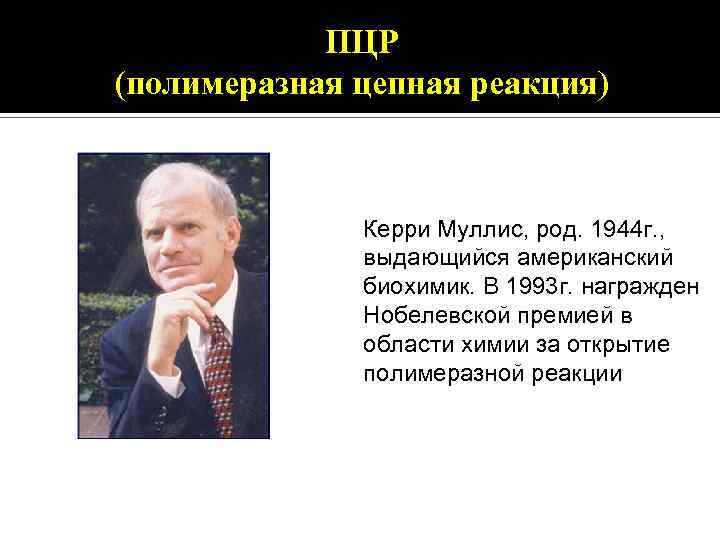 ПЦР
(полимеразная цепная реакция)

Керри Муллис, род. 1944г., выдающийся американский биохимик. В 1993г. награжден Нобелевской премией в области химии за открытие полимеразной реакции